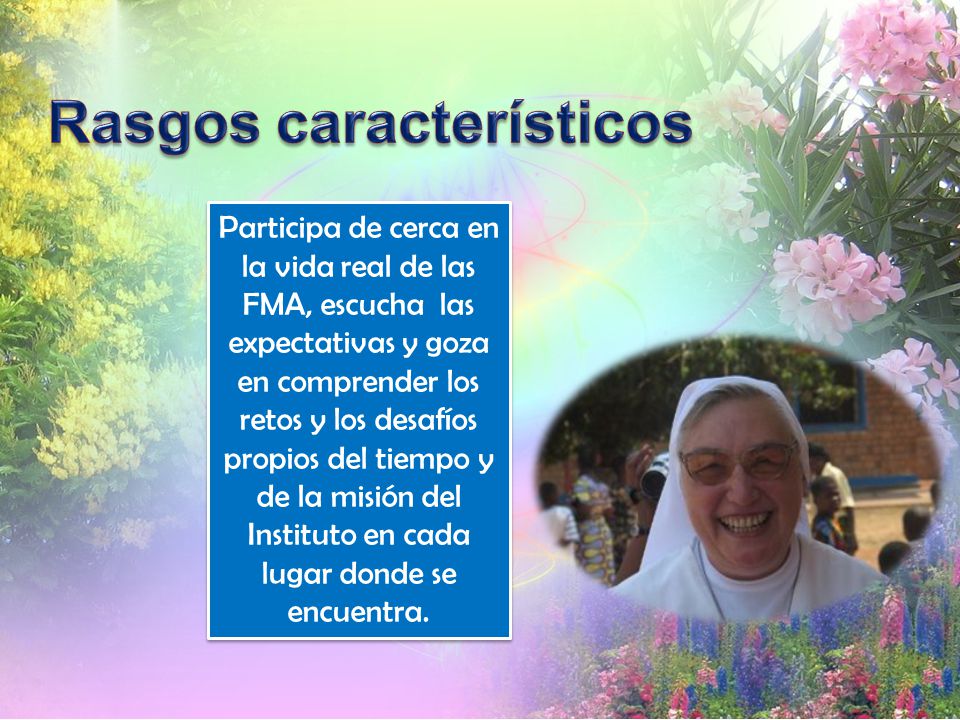 Rasgos característicos

Participa de cerca en la vida real de las FMA, escucha  las expectativas y goza en comprender los retos y los desafíos propios del tiempo y de la misión del Instituto en cada lugar donde se encuentra.